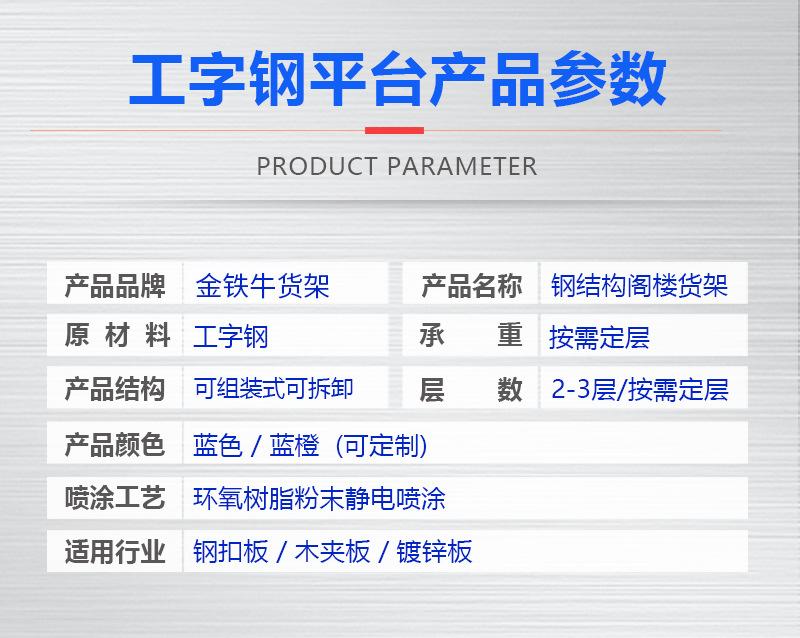 工字钢平台产品参数

PRODUCT PARAMETER

| 产品品牌 | 金铁牛货架 | 产品名称 | 钢结构阁楼货架 |
|---|---|---|---|
| 原 材 料 | 工字钢 | 承 重 | 按需定层 |
| 产品结构 | 可组装式可拆卸 | 层 数 | 2-3层/按需定层 |
| 产品颜色 | 蓝色 / 蓝橙（可定制） | | |
| 喷涂工艺 | 环氧树脂粉末静电喷涂 | | |
| 适用行业 | 钢扣板 / 木夹板 / 镀锌板 | | |